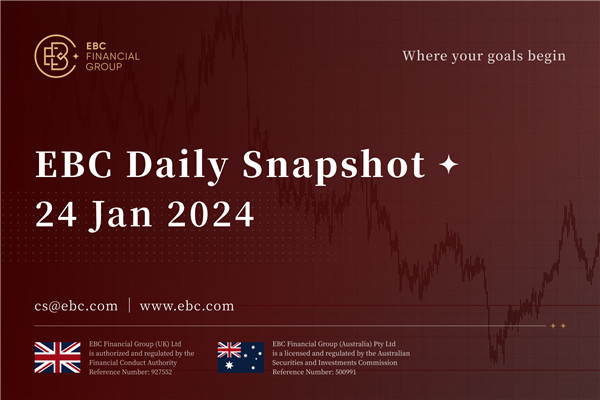 EBC FINANCIAL GROUP

Where your goals begin

EBC Daily Snapshot
24 Jan 2024

cs@ebc.com | www.ebc.com

EBC Financial Group (UK) Ltd is authorized and regulated by the Financial Conduct Authority Reference Number: 927552

EBC Financial Group (Australia) Pty Ltd is a licensed and regulated by the Australian Securities and Investments Commission Reference Number: 500991